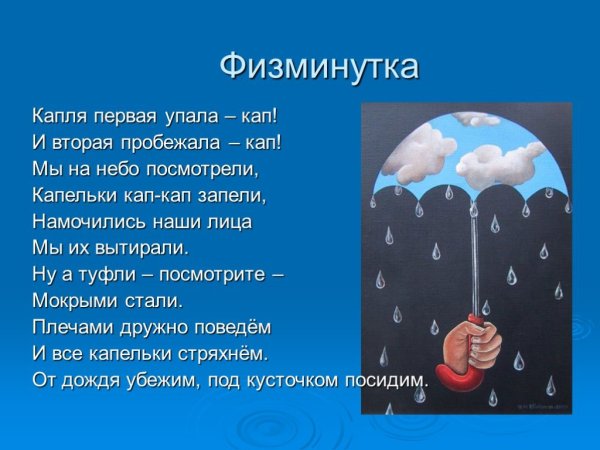 Физминутка

Капля первая упала – кап!
И вторая пробежала – кап!
Мы на небо посмотрели,
Капельки кап-кап запели,
Намочились наши лица
Мы их вытирали.
Ну а туфли – посмотрите –
Мокрыми стали.
Плечами дружно поведём
И все капельки стряхнём.
От дождя убежим, под кусточком посидим.